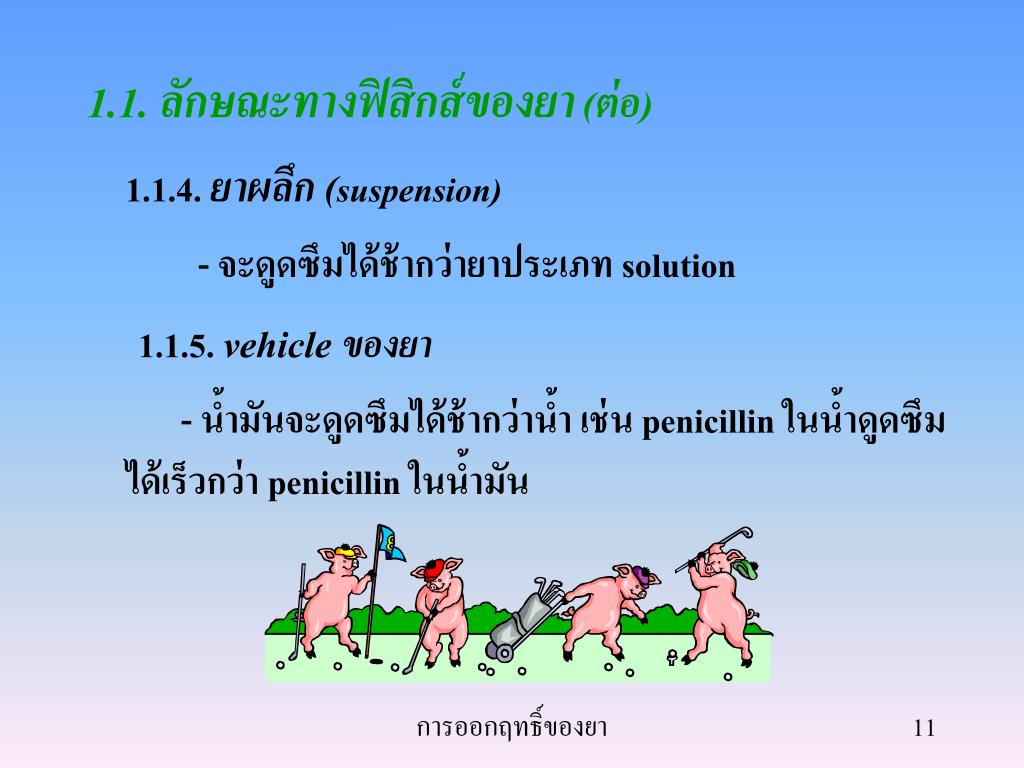 1.1. ลักษณะทางฟิสิกส์ของยา (ต่อ)

1.1.4. ยาผลึก (suspension)

- จะดูดซึมได้ช้ากว่ายาประเภท solution

1.1.5. vehicle ของยา

- น้ำมันจะดูดซึมได้ช้ากว่าน้ำ เช่น penicillin ในน้ำดูดซึมได้เร็วกว่า penicillin ในน้ำมัน

การออกฤทธิ์ของยา

11